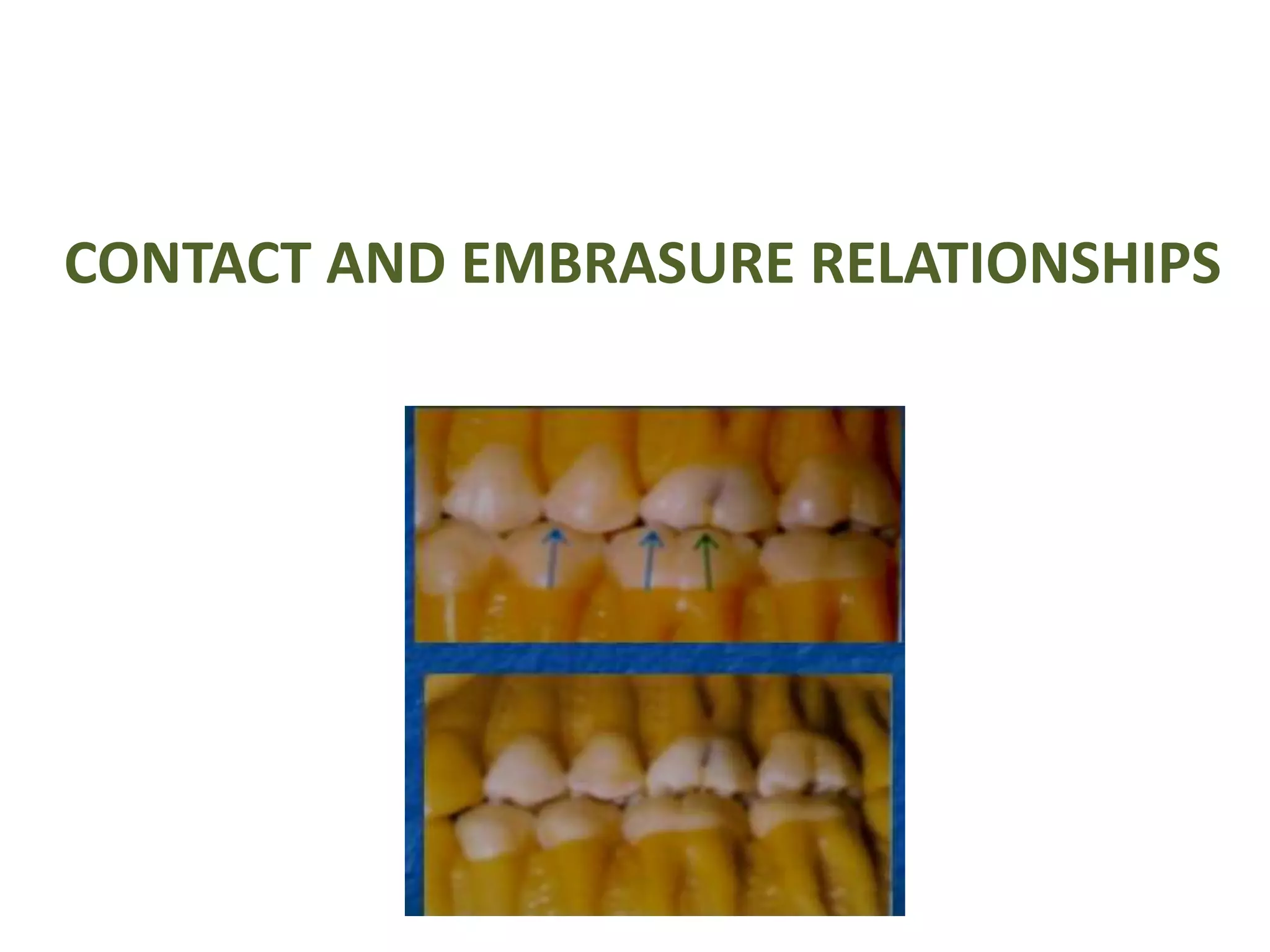 CONTACT AND EMBRASURE RELATIONSHIPS